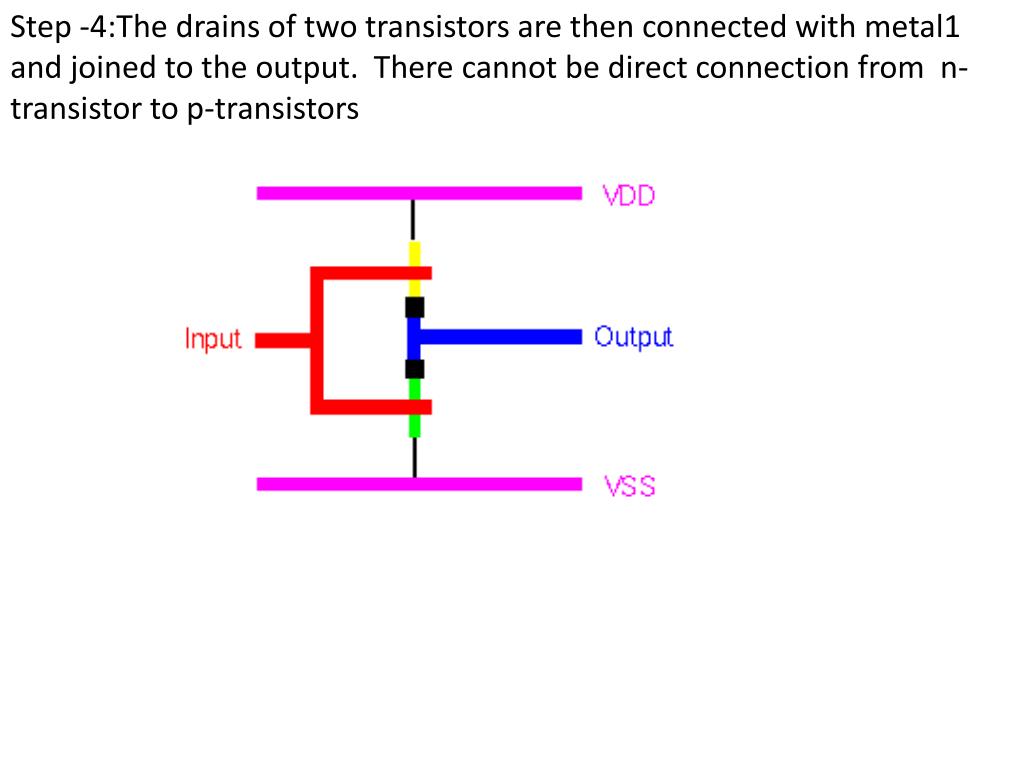 Step -4:The drains of two transistors are then connected with metal1 and joined to the output. There cannot be direct connection from n-transistor to p-transistors

VDD

Input

Output

VSS